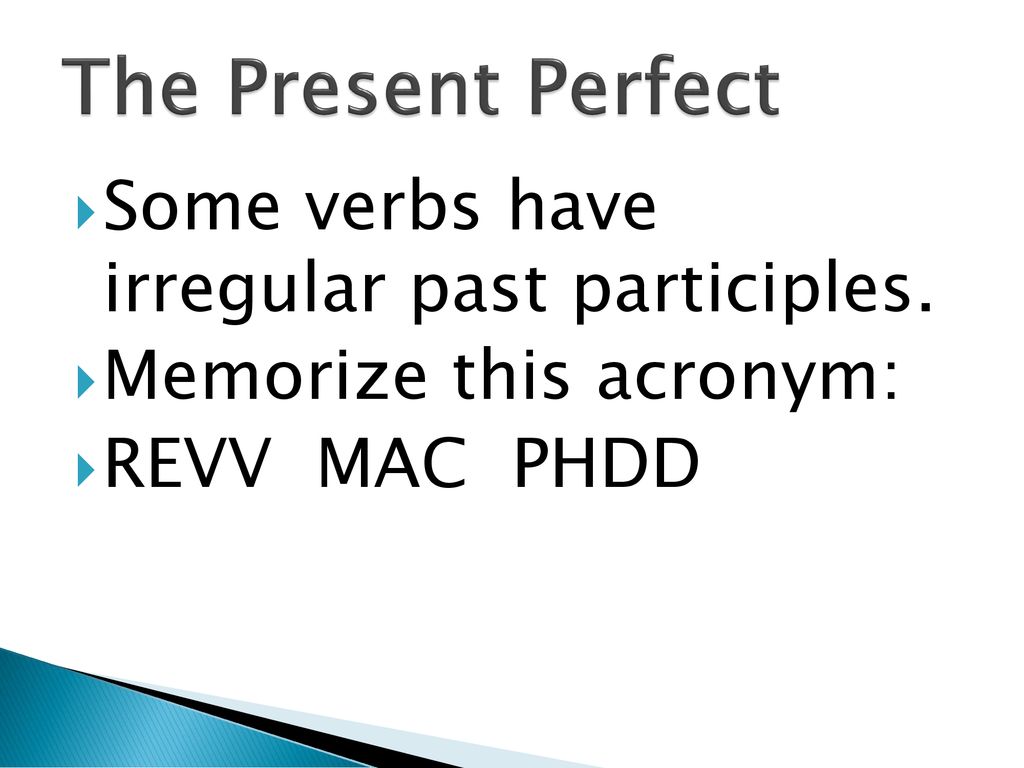 The Present Perfect

Some verbs have irregular past participles.

Memorize this acronym:

REVV MAC PHDD